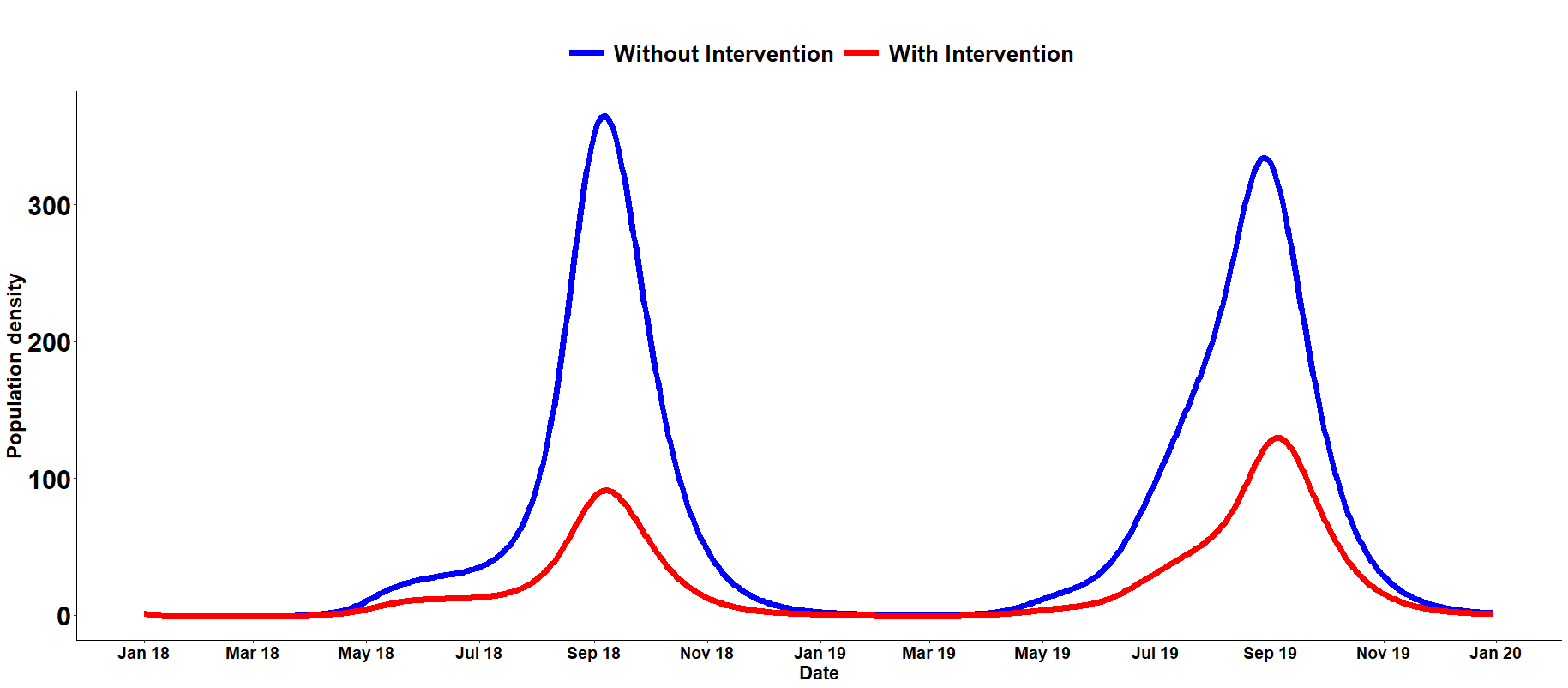 Without Intervention With Intervention

Population density

300
200
100
0

Jan 18 Mar 18 May 18 Jul 18 Sep 18 Nov 18 Jan 19 Mar 19 May 19 Jul 19 Sep 19 Nov 19 Jan 20

Date